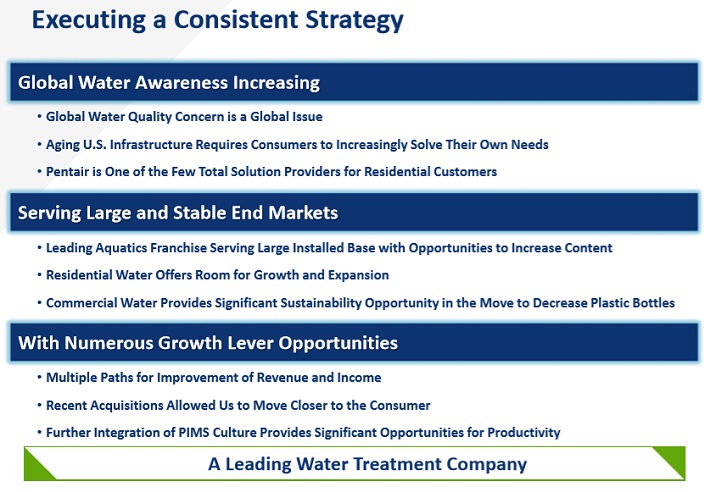 Executing a Consistent Strategy

Global Water Awareness Increasing

• Global Water Quality Concern is a Global Issue
• Aging U.S. Infrastructure Requires Consumers to Increasingly Solve Their Own Needs
• Pentair is One of the Few Total Solution Providers for Residential Customers

Serving Large and Stable End Markets

• Leading Aquatics Franchise Serving Large Installed Base with Opportunities to Increase Content
• Residential Water Offers Room for Growth and Expansion
• Commercial Water Provides Significant Sustainability Opportunity in the Move to Decrease Plastic Bottles

With Numerous Growth Lever Opportunities

• Multiple Paths for Improvement of Revenue and Income
• Recent Acquisitions Allowed Us to Move Closer to the Consumer
• Further Integration of PIMS Culture Provides Significant Opportunities for Productivity

A Leading Water Treatment Company